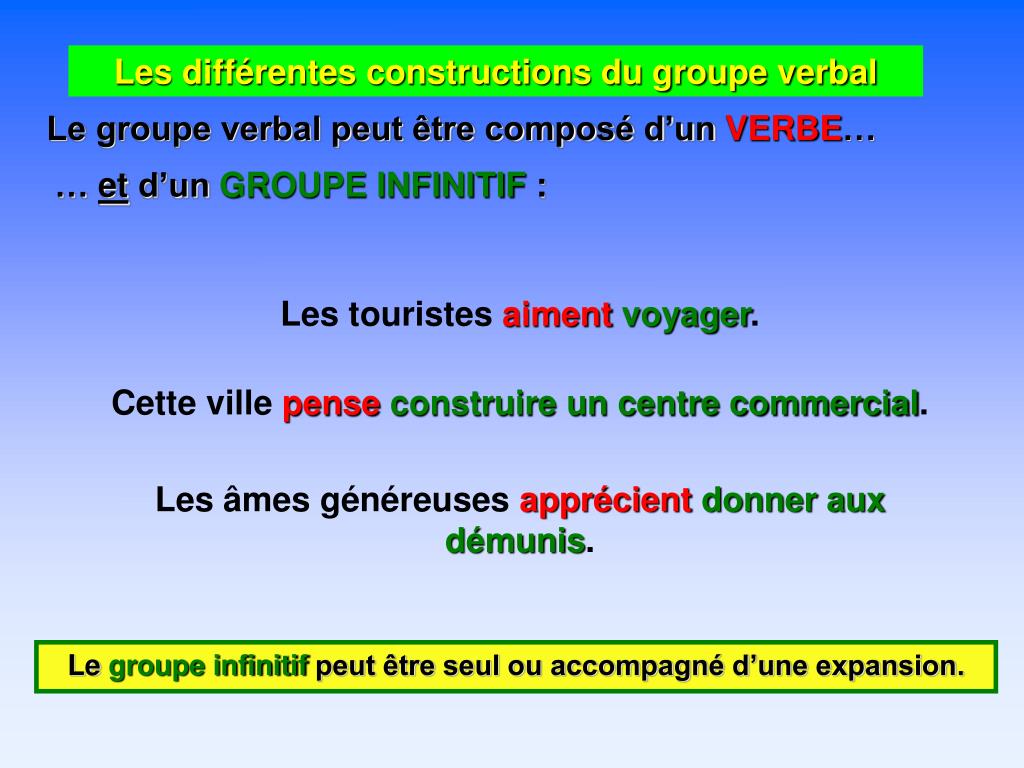 Les différentes constructions du groupe verbal

Le groupe verbal peut être composé d’un VERBE…

… et d’un GROUPE INFINITIF :

Les touristes aiment voyager.

Cette ville pense construire un centre commercial.

Les âmes généreuses apprécient donner aux démunis.

Le groupe infinitif peut être seul ou accompagné d’une expansion.